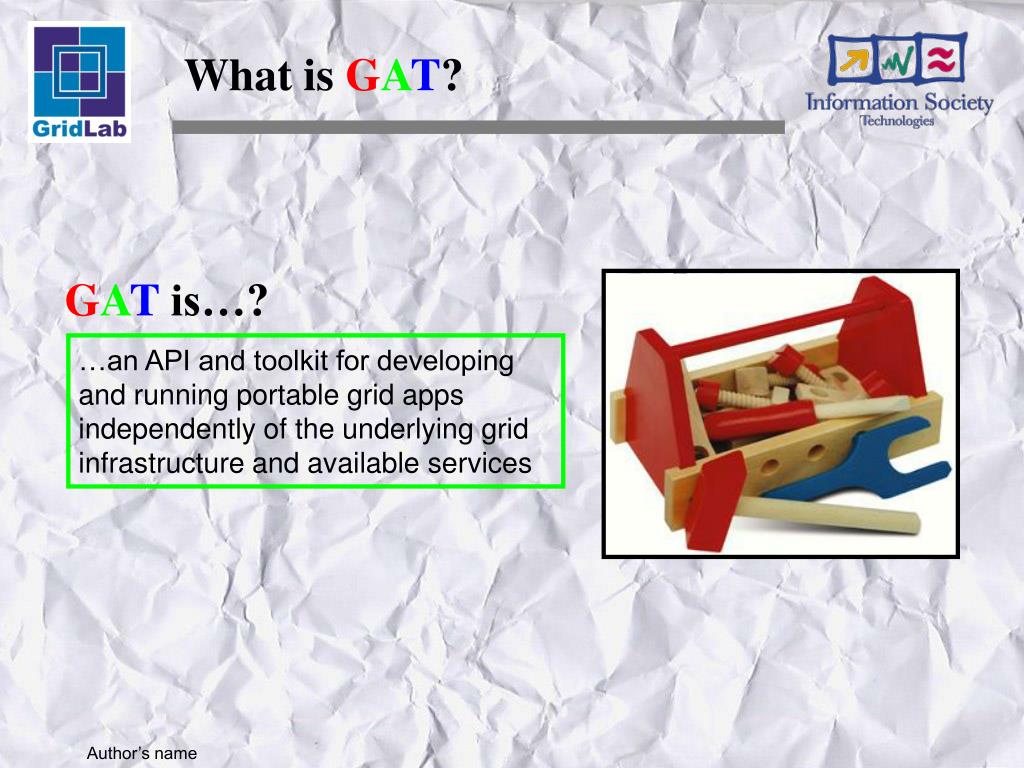 GridLab

What is GAT?

Information Society Technologies

GAT is…?

…an API and toolkit for developing and running portable grid apps independently of the underlying grid infrastructure and available services

Author's name